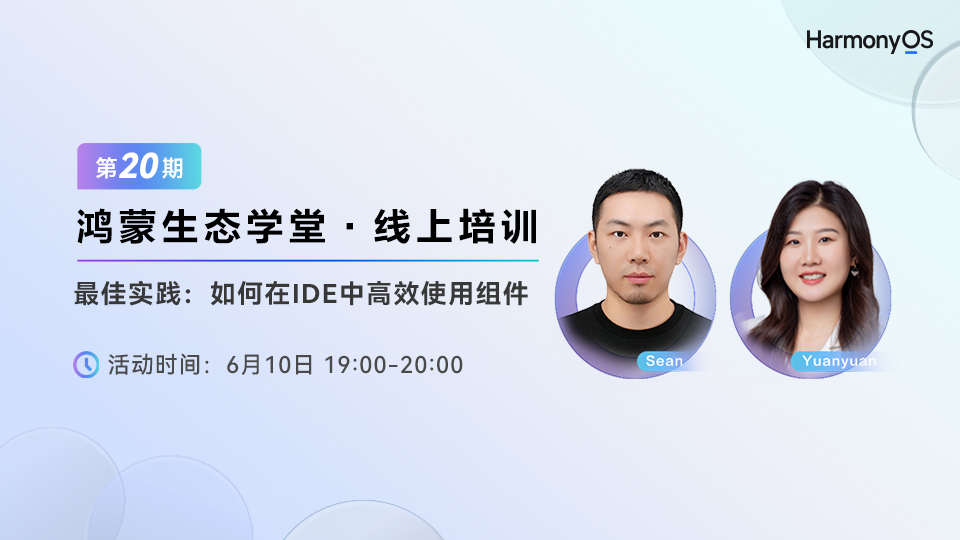 HarmonyOS

第20期

鸿蒙生态学堂 · 线上培训

最佳实践：如何在IDE中高效使用组件

活动时间：6月10日 19:00-20:00

Sean

Yuanyuan